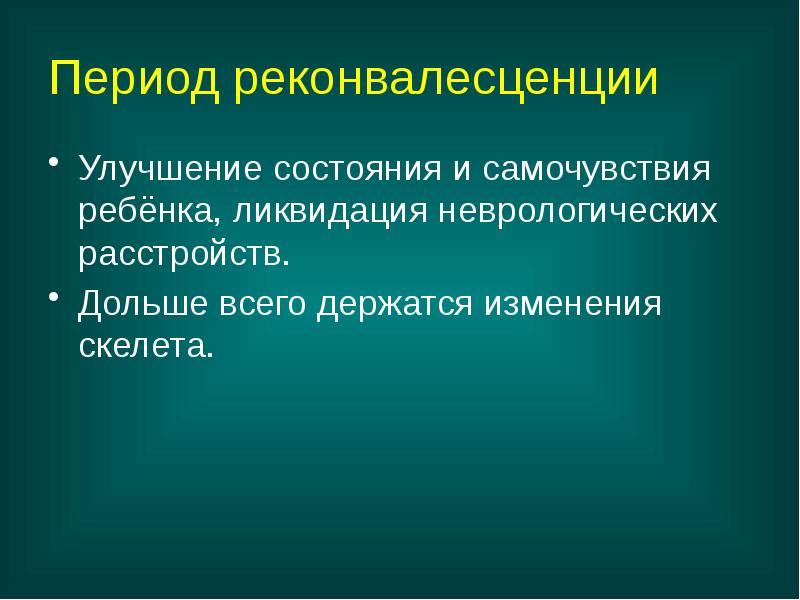 Период реконвалесценции

• Улучшение состояния и самочувствия ребёнка, ликвидация неврологических расстройств.

• Дольше всего держатся изменения скелета.